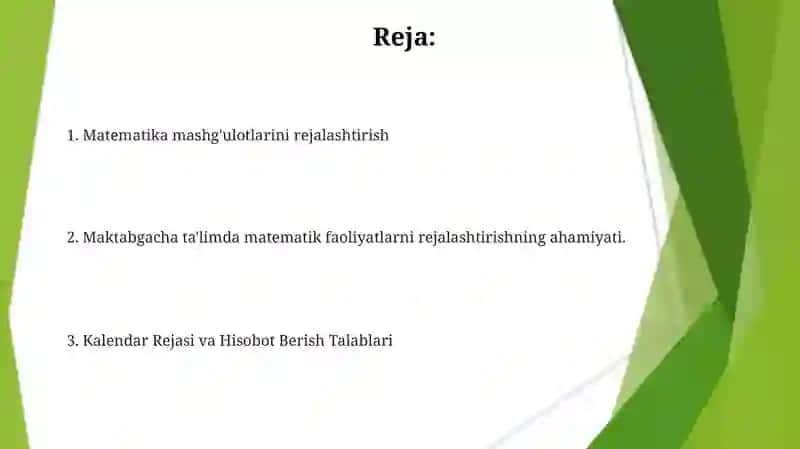 Reja:

1. Matematika mashg'ulotlarini rejalashtirish

2. Maktabgacha ta'limda matematik faoliyatlarni rejalashtirishning ahamiyati.

3. Kalendar Rejasi va Hisobot Berish Talablari